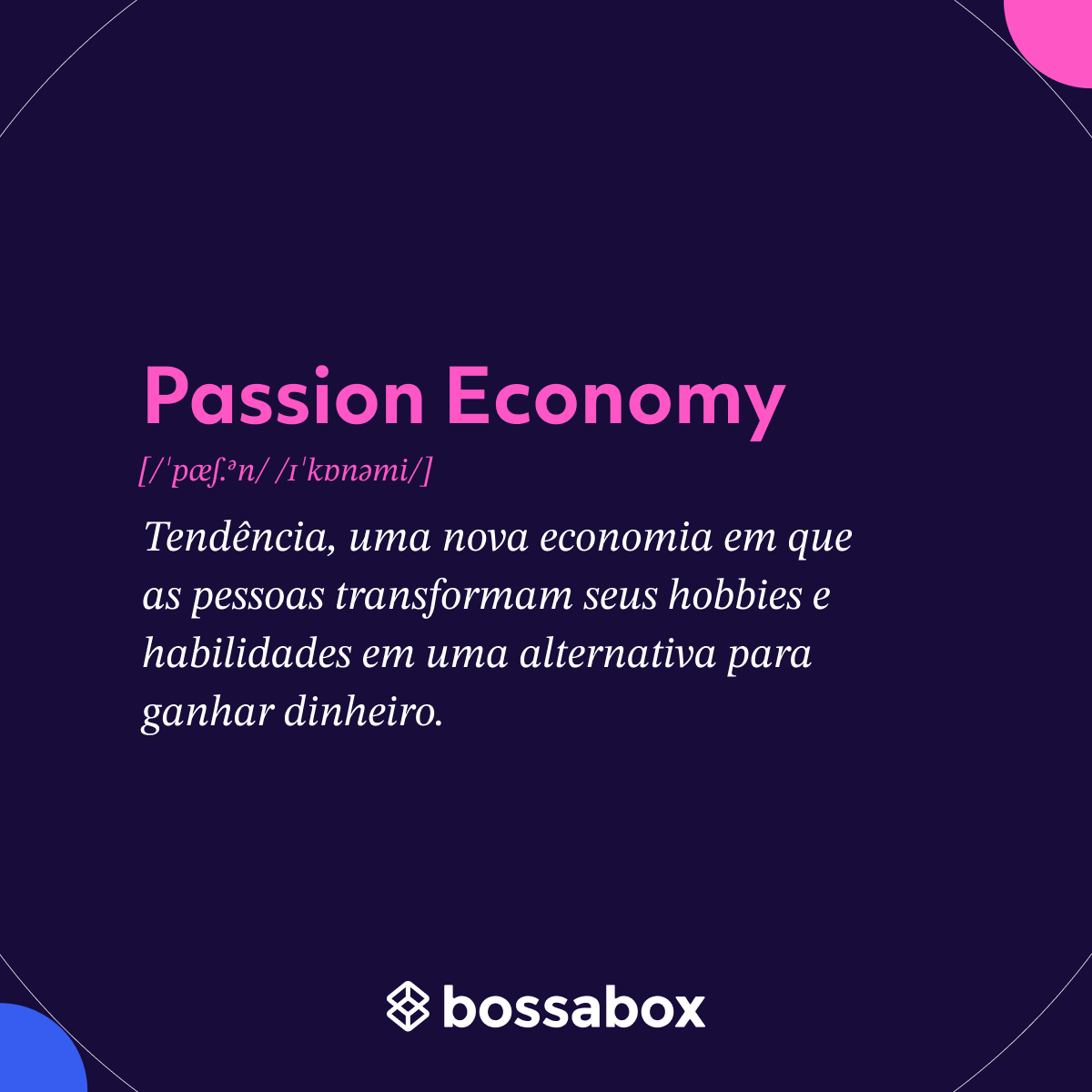 Passion Economy

[/ˈpæʃ.ᵊn/ /ɪˈkɒnəmi/]

Tendência, uma nova economia em que as pessoas transformam seus hobbies e habilidades em uma alternativa para ganhar dinheiro.

bossabox